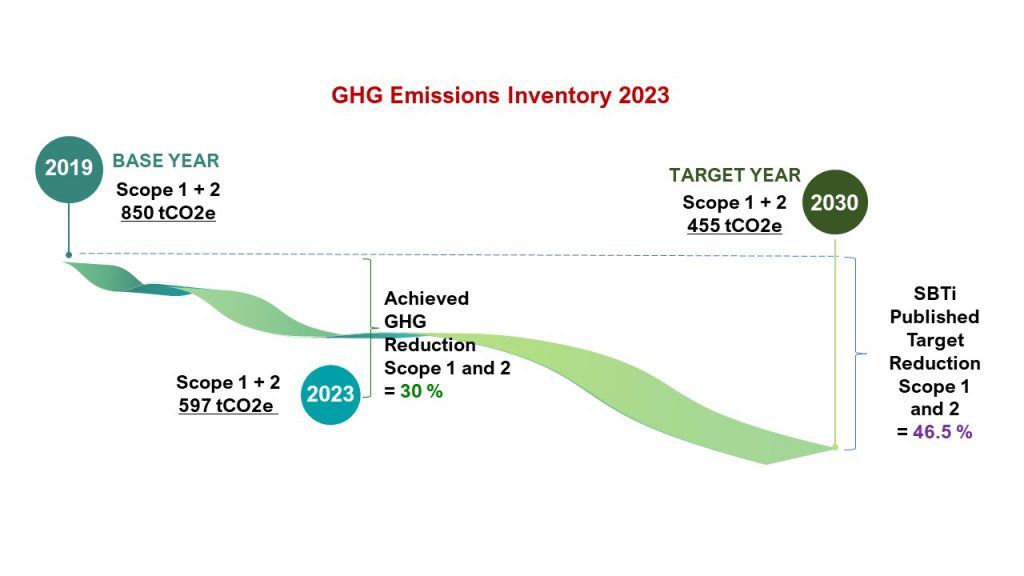 GHG Emissions Inventory 2023

2019 BASE YEAR
Scope 1 + 2
850 tCO2e

TARGET YEAR
Scope 1 + 2
455 tCO2e
2030

Achieved GHG Reduction Scope 1 and 2 = 30 %

Scope 1 + 2
597 tCO2e
2023

SBTi Published Target Reduction Scope 1 and 2 = 46.5 %